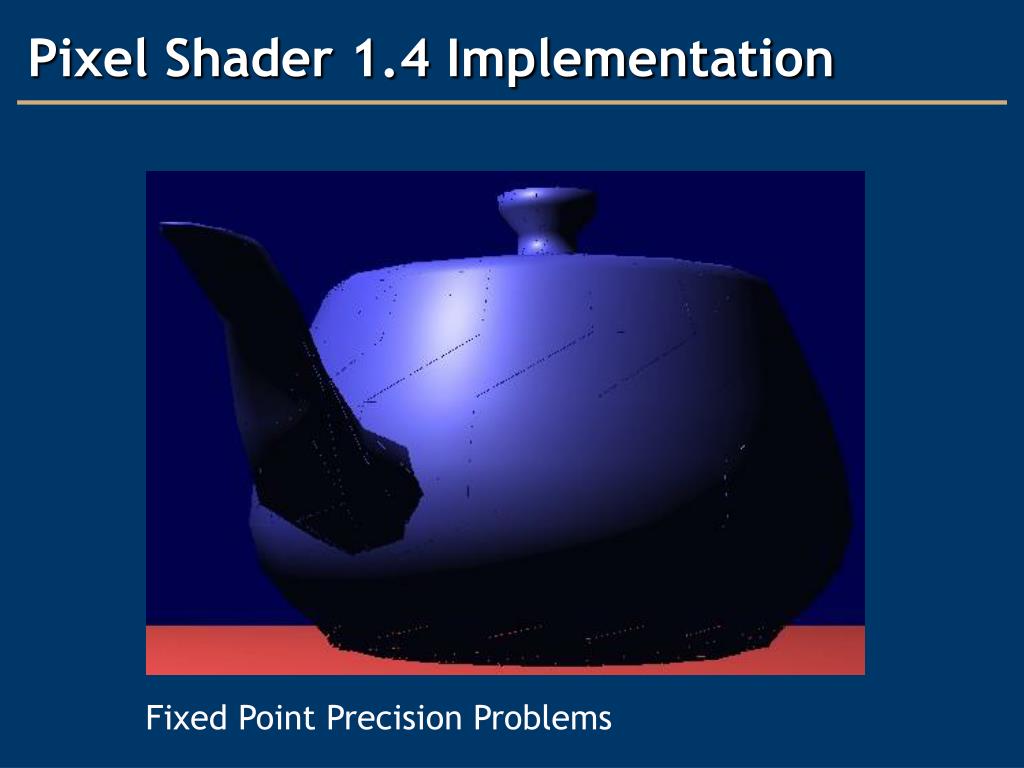 Pixel Shader 1.4 Implementation

Fixed Point Precision Problems